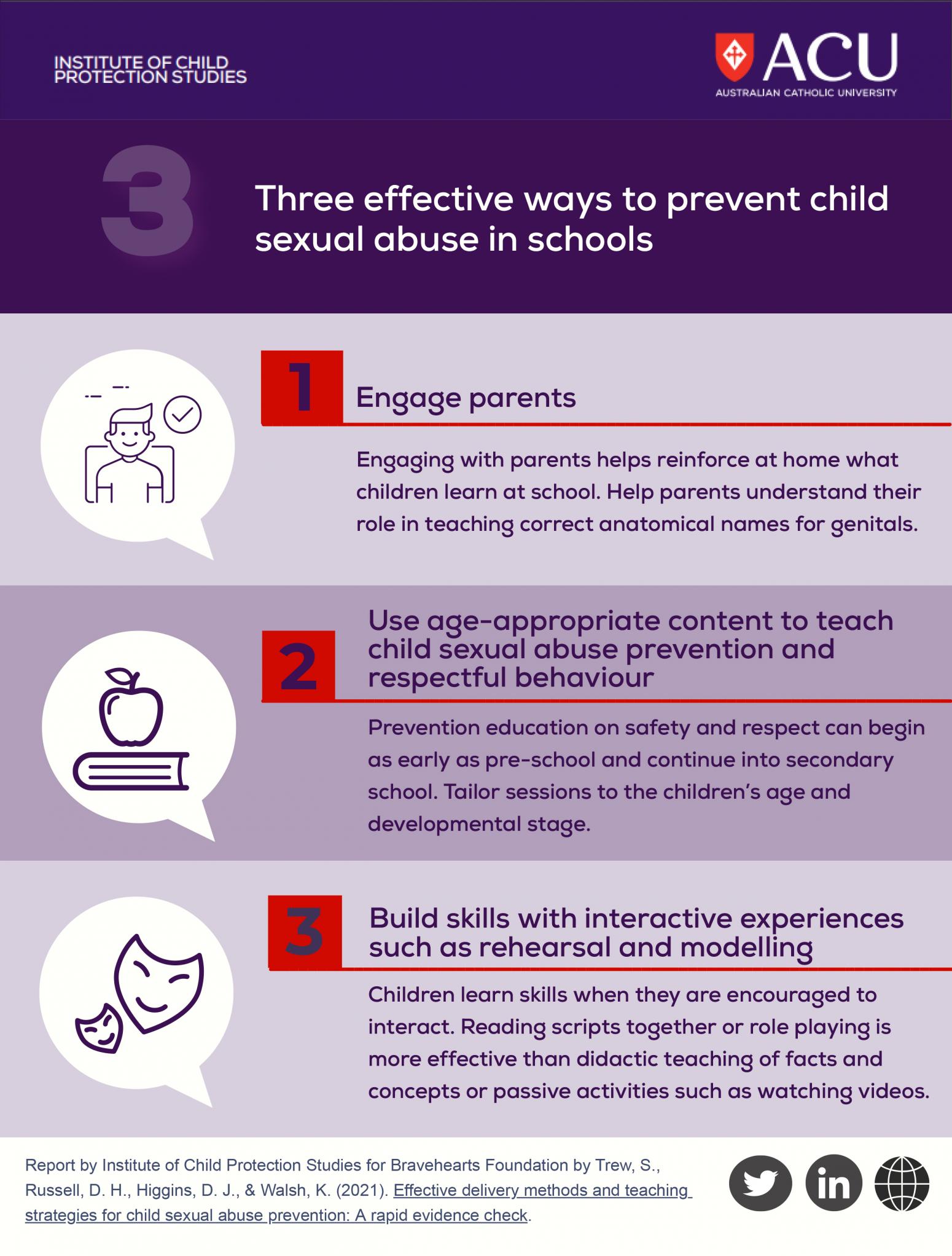 INSTITUTE OF CHILD PROTECTION STUDIES

ACU
AUSTRALIAN CATHOLIC UNIVERSITY

3

Three effective ways to prevent child sexual abuse in schools

1

Engage parents

Engaging with parents helps reinforce at home what children learn at school. Help parents understand their role in teaching correct anatomical names for genitals.

2

Use age-appropriate content to teach child sexual abuse prevention and respectful behaviour

Prevention education on safety and respect can begin as early as pre-school and continue into secondary school. Tailor sessions to the children's age and developmental stage.

3

Build skills with interactive experiences such as rehearsal and modelling

Children learn skills when they are encouraged to interact. Reading scripts together or role playing is more effective than didactic teaching of facts and concepts or passive activities such as watching videos.

Report by Institute of Child Protection Studies for Bravehearts Foundation by Trew, S., Russell, D. H., Higgins, D. J., & Walsh, K. (2021). Effective delivery methods and teaching strategies for child sexual abuse prevention: A rapid evidence check.

in